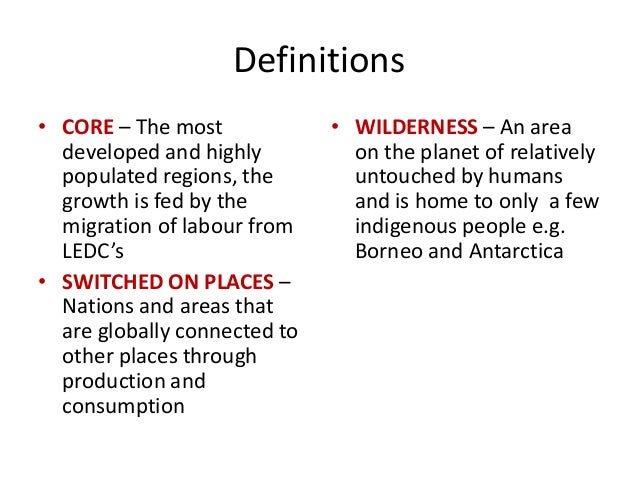 Definitions

• CORE – The most developed and highly populated regions, the growth is fed by the migration of labour from LEDC's

• SWITCHED ON PLACES – Nations and areas that are globally connected to other places through production and consumption

• WILDERNESS – An area on the planet of relatively untouched by humans and is home to only a few indigenous people e.g. Borneo and Antarctica